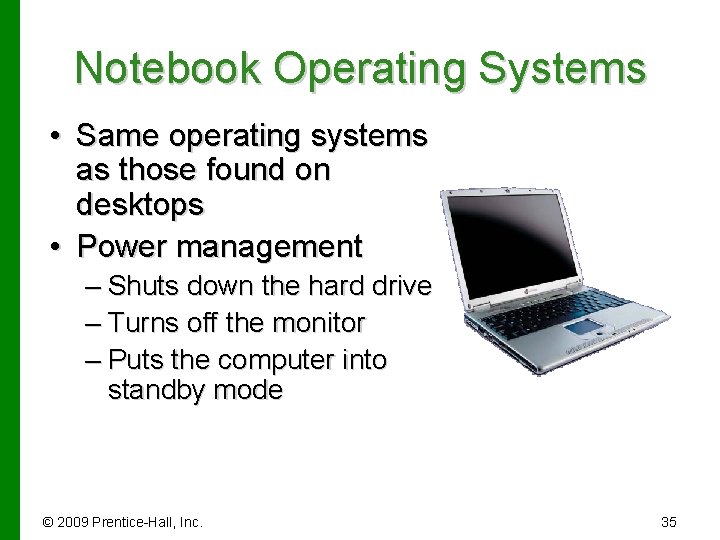 Notebook Operating Systems

• Same operating systems as those found on desktops
• Power management
– Shuts down the hard drive
– Turns off the monitor
– Puts the computer into standby mode

© 2009 Prentice-Hall, Inc.

35